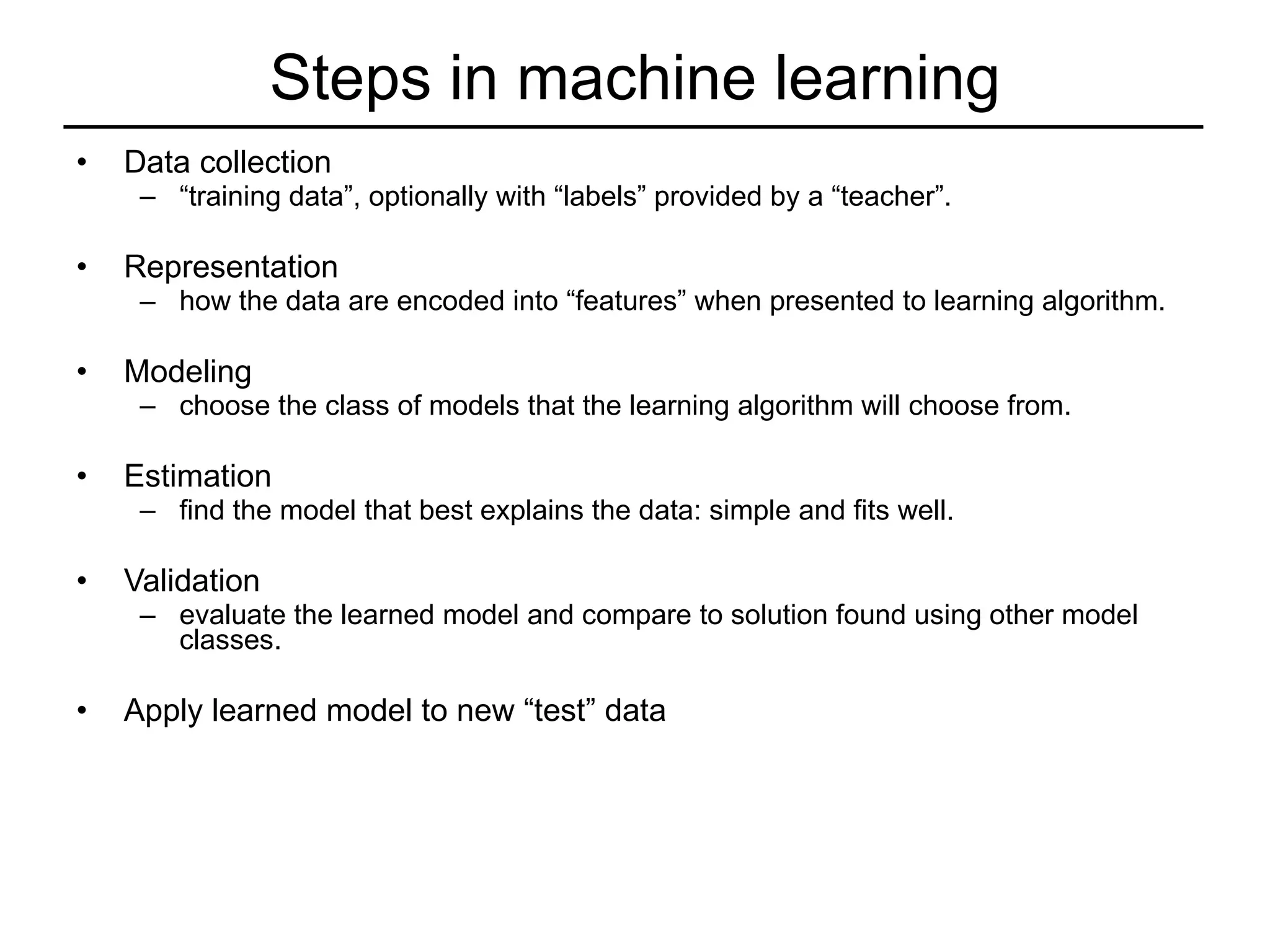 Steps in machine learning

• Data collection
– “training data”, optionally with “labels” provided by a “teacher”.

• Representation
– how the data are encoded into “features” when presented to learning algorithm.

• Modeling
– choose the class of models that the learning algorithm will choose from.

• Estimation
– find the model that best explains the data: simple and fits well.

• Validation
– evaluate the learned model and compare to solution found using other model classes.

• Apply learned model to new “test” data